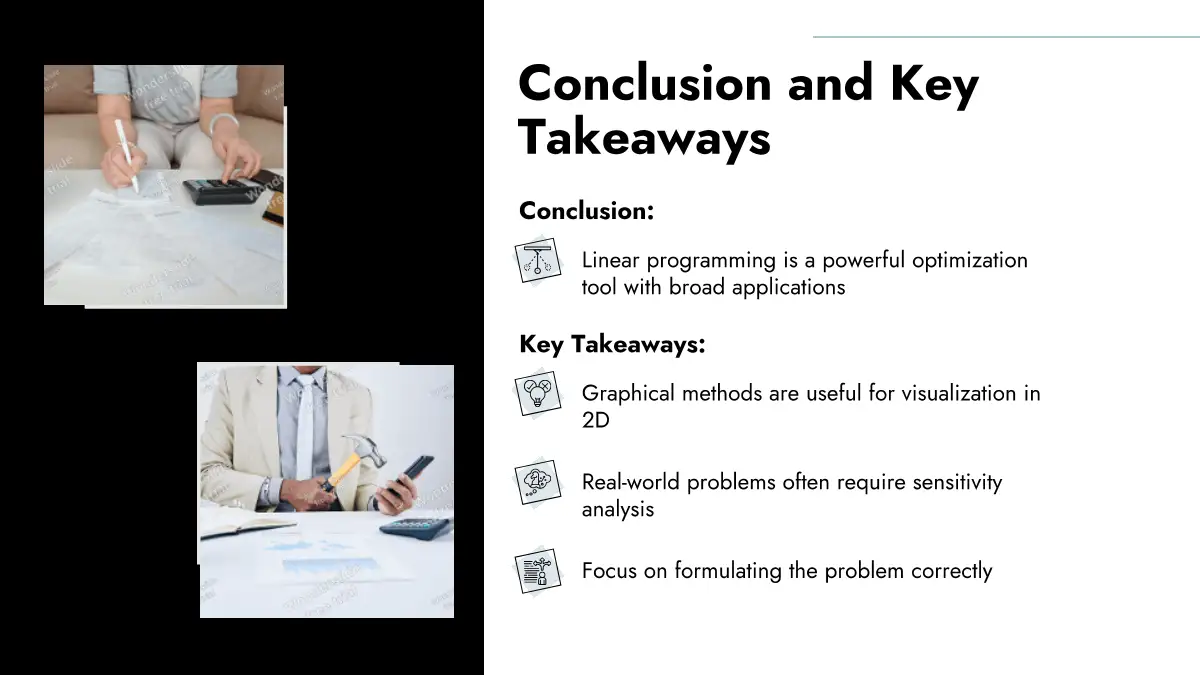 Conclusion and Key Takeaways

Conclusion:

Linear programming is a powerful optimization tool with broad applications

Key Takeaways:

Graphical methods are useful for visualization in 2D

Real-world problems often require sensitivity analysis

Focus on formulating the problem correctly